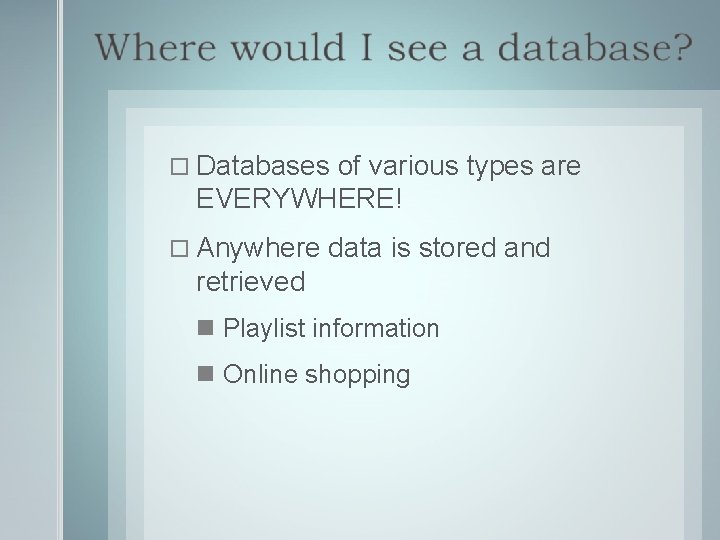 Where would I see a database?

□ Databases of various types are EVERYWHERE!

□ Anywhere data is stored and retrieved

■ Playlist information

■ Online shopping